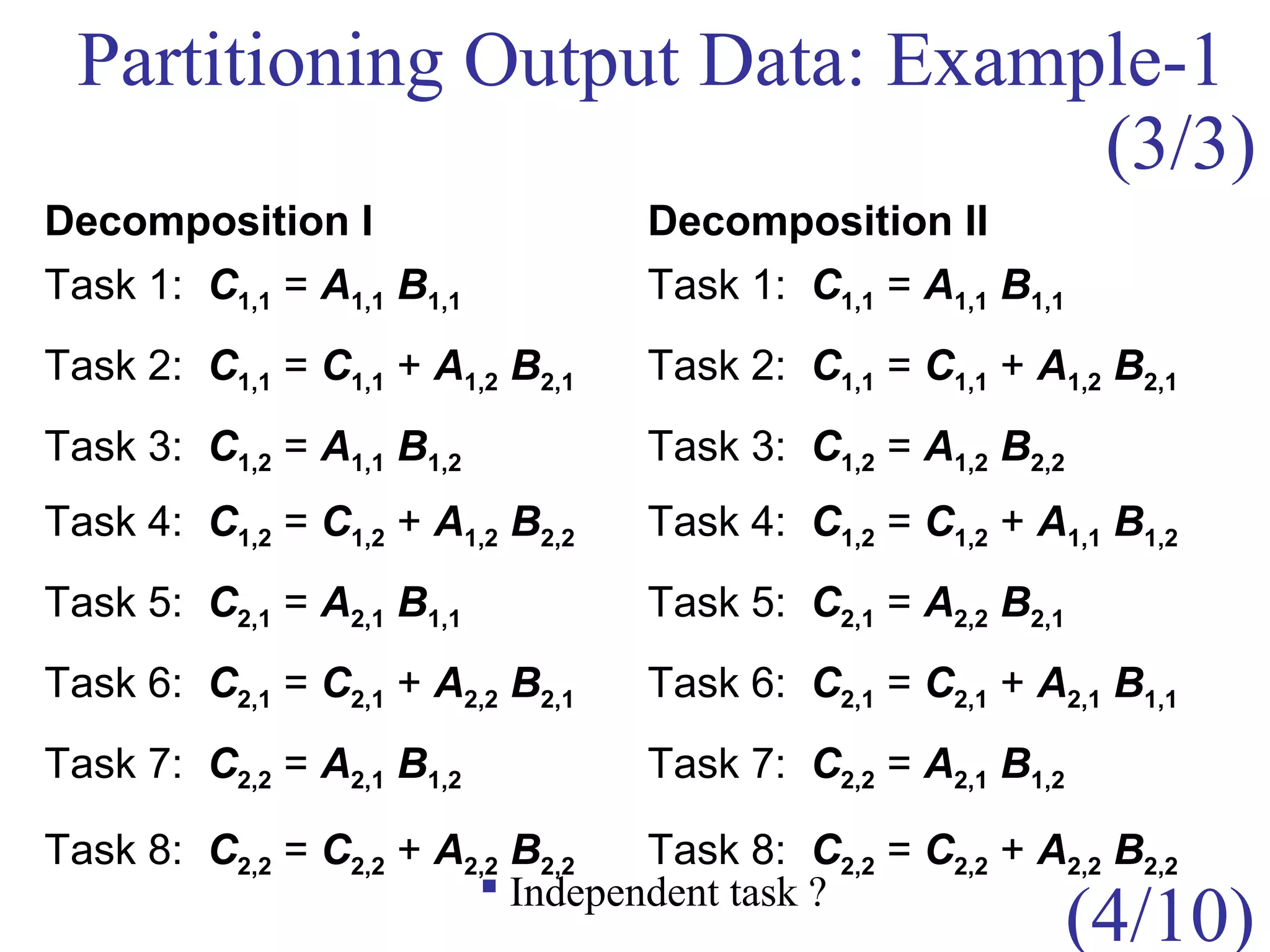 Partitioning Output Data: Example-1 (3/3)

Decomposition I

Task 1: $C_{1,1} = A_{1,1} B_{1,1}$

Task 2: $C_{1,1} = C_{1,1} + A_{1,2} B_{2,1}$

Task 3: $C_{1,2} = A_{1,1} B_{1,2}$

Task 4: $C_{1,2} = C_{1,2} + A_{1,2} B_{2,2}$

Task 5: $C_{2,1} = A_{2,1} B_{1,1}$

Task 6: $C_{2,1} = C_{2,1} + A_{2,2} B_{2,1}$

Task 7: $C_{2,2} = A_{2,1} B_{1,2}$

Task 8: $C_{2,2} = C_{2,2} + A_{2,2} B_{2,2}$

Decomposition II

Task 1: $C_{1,1} = A_{1,1} B_{1,1}$

Task 2: $C_{1,1} = C_{1,1} + A_{1,2} B_{2,1}$

Task 3: $C_{1,2} = A_{1,2} B_{2,2}$

Task 4: $C_{1,2} = C_{1,2} + A_{1,1} B_{1,2}$

Task 5: $C_{2,1} = A_{2,2} B_{2,1}$

Task 6: $C_{2,1} = C_{2,1} + A_{2,1} B_{1,1}$

Task 7: $C_{2,2} = A_{2,1} B_{1,2}$

Task 8: $C_{2,2} = C_{2,2} + A_{2,2} B_{2,2}$

Independent task ?

(4/10)